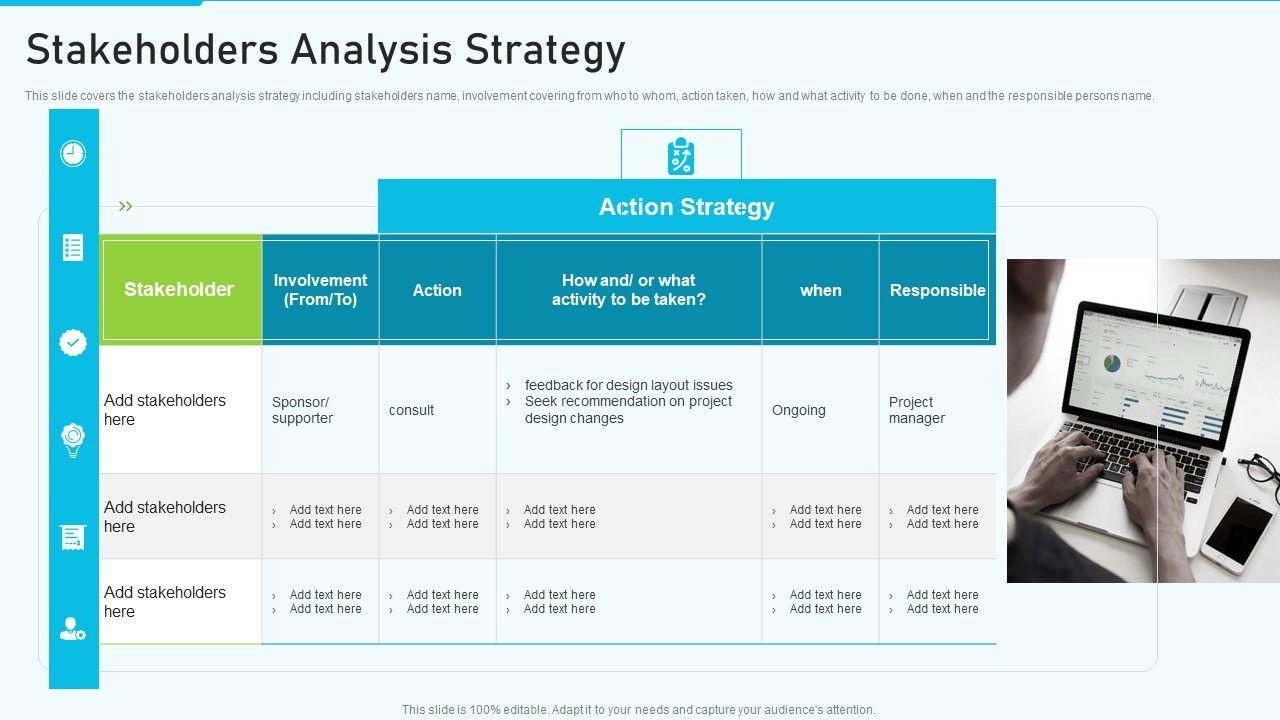 Stakeholders Analysis Strategy

This slide covers the stakeholders analysis strategy including stakeholders name, involvement covering from who to whom, action taken, how and what activity to be done, when and the responsible persons name.

Action Strategy

| Stakeholder | Involvement (From/To) | Action | How and/ or what activity to be taken? | when | Responsible |
|---|---|---|---|---|---|
| Add stakeholders here | Sponsor/ supporter | consult | › feedback for design layout issues › Seek recommendation on project design changes | Ongoing | Project manager |
| Add stakeholders here | › Add text here › Add text here | › Add text here › Add text here | › Add text here › Add text here | › Add text here › Add text here | › Add text here › Add text here |
| Add stakeholders here | › Add text here › Add text here | › Add text here › Add text here | › Add text here › Add text here | › Add text here › Add text here | › Add text here › Add text here |

This slide is 100% editable. Adapt it to your needs and capture your audience's attention.